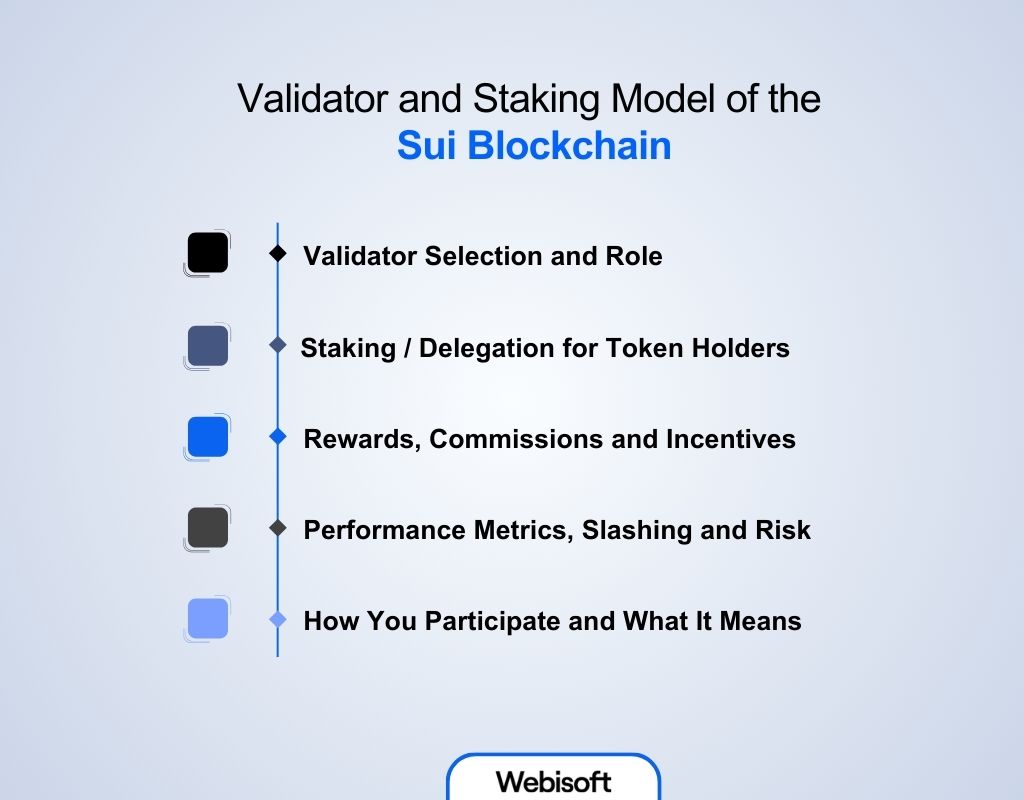 Validator and Staking Model of the
Sui Blockchain

Validator Selection and Role

Staking / Delegation for Token Holders

Rewards, Commissions and Incentives

Performance Metrics, Slashing and Risk

How You Participate and What It Means

Webisoft